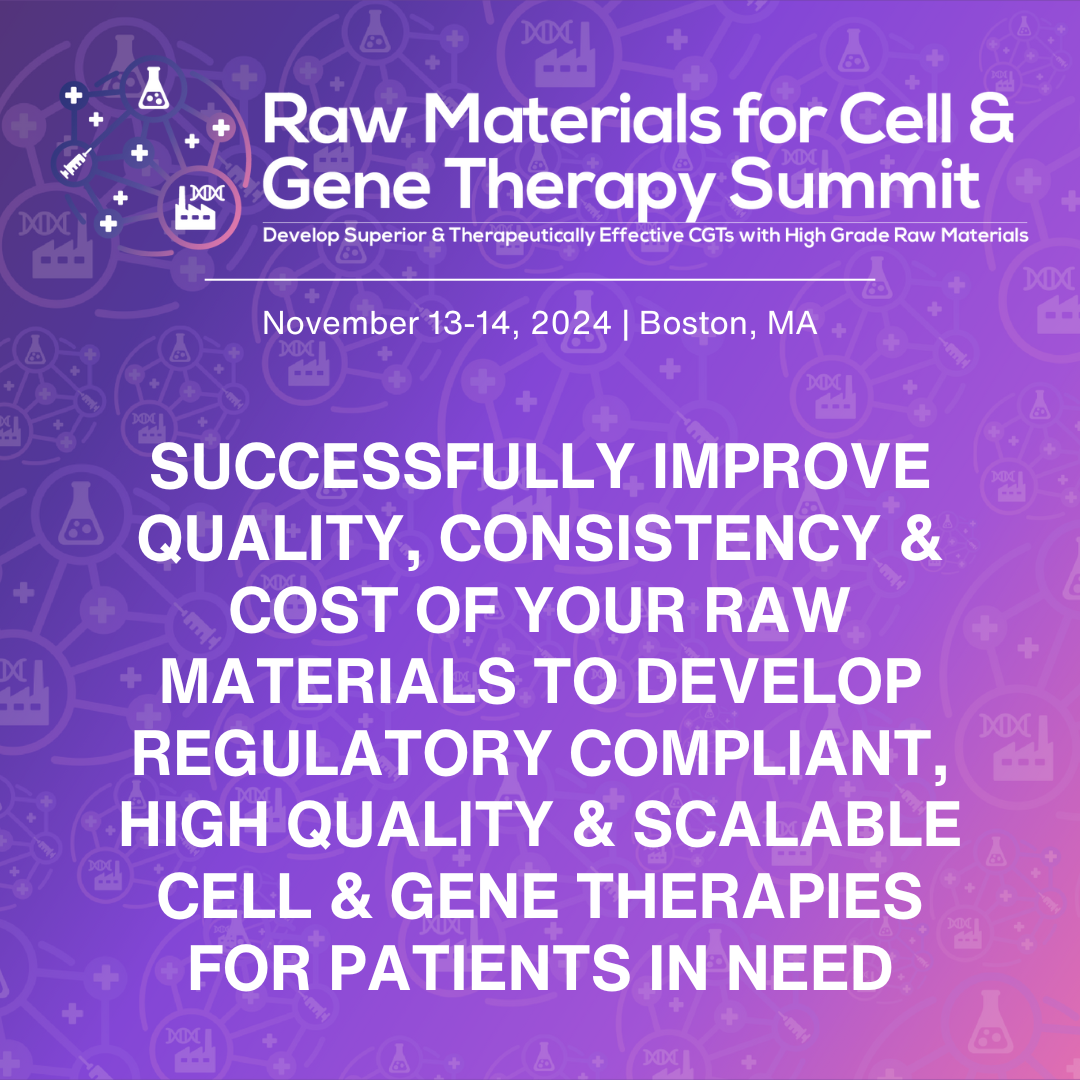 Raw Materials for Cell & Gene Therapy Summit
Develop Superior & Therapeutically Effective CGTs with High Grade Raw Materials

November 13-14, 2024 | Boston, MA

SUCCESSFULLY IMPROVE QUALITY, CONSISTENCY & COST OF YOUR RAW MATERIALS TO DEVELOP REGULATORY COMPLIANT, HIGH QUALITY & SCALABLE CELL & GENE THERAPIES FOR PATIENTS IN NEED